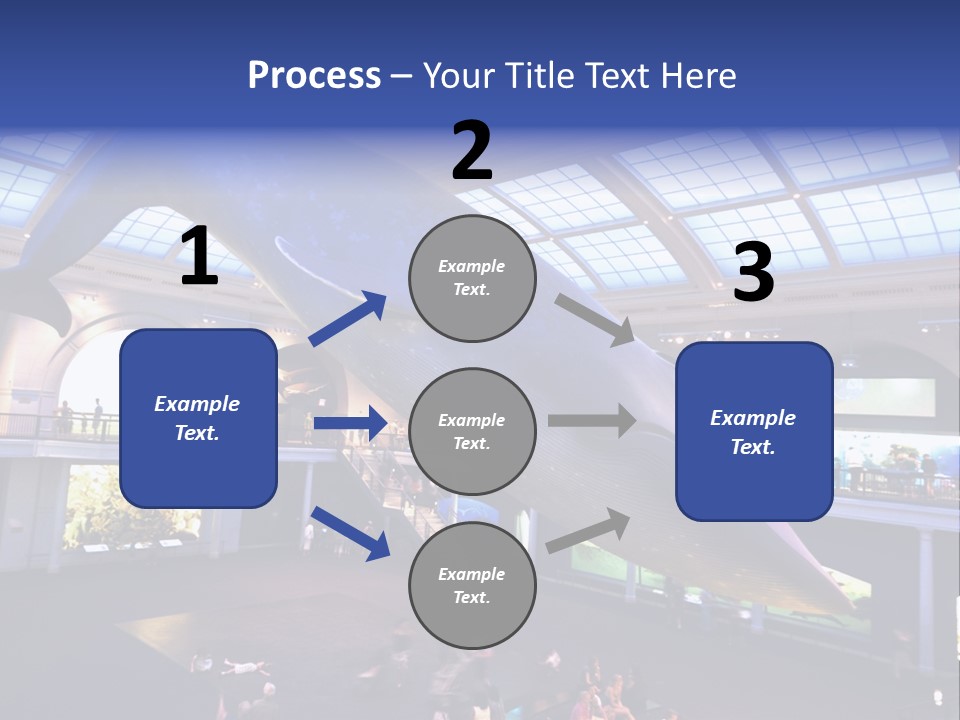 Process – Your Title Text Here

1

Example Text.

2

Example Text.

Example Text.

Example Text.

3

Example Text.